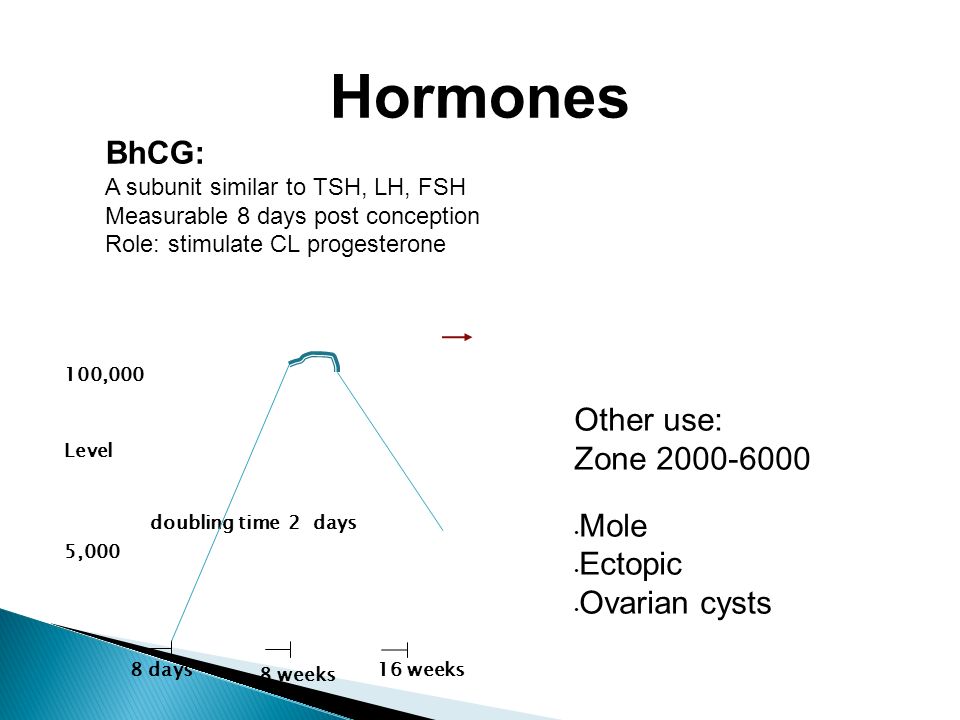 Hormones

BhCG:
A subunit similar to TSH, LH, FSH
Measurable 8 days post conception
Role: stimulate CL progesterone

100,000

Level

doubling time 2 days

5,000

8 days

8 weeks

16 weeks

Other use:
Zone 2000-6000

Mole
Ectopic
Ovarian cysts